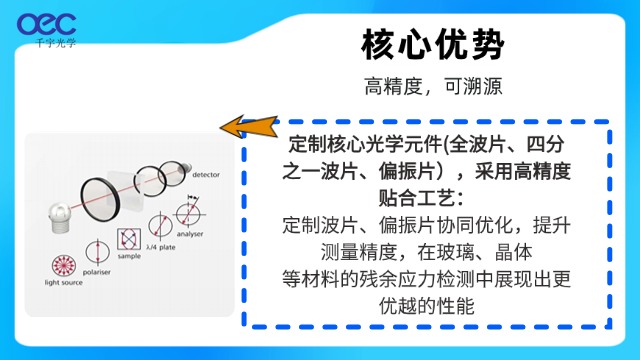 oec
千宇光学

核心优势

高精度，可溯源

detector
analyser
λ/4 plate
sample
polariser
light source

定制核心光学元件(全波片、四分之一波片、偏振片），采用高精度贴合工艺：
定制波片、偏振片协同优化，提升测量精度，在玻璃、晶体等材料的残余应力检测中展现出更优越的性能